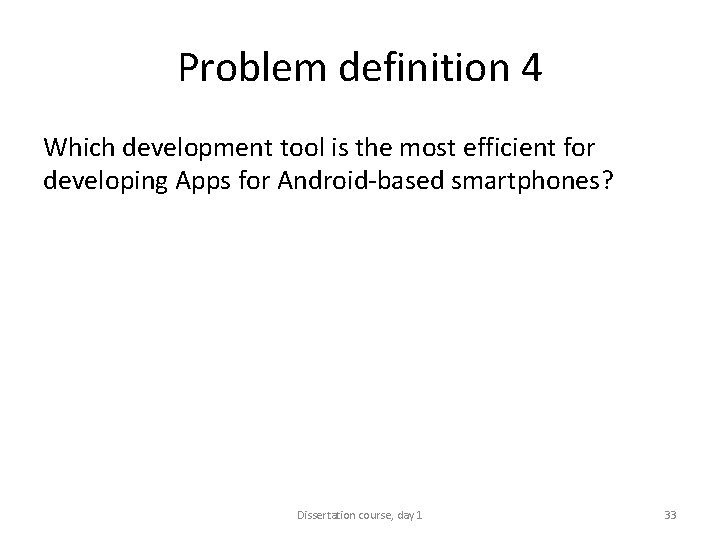 Problem definition 4

Which development tool is the most efficient for developing Apps for Android-based smartphones?

Dissertation course, day 1

33